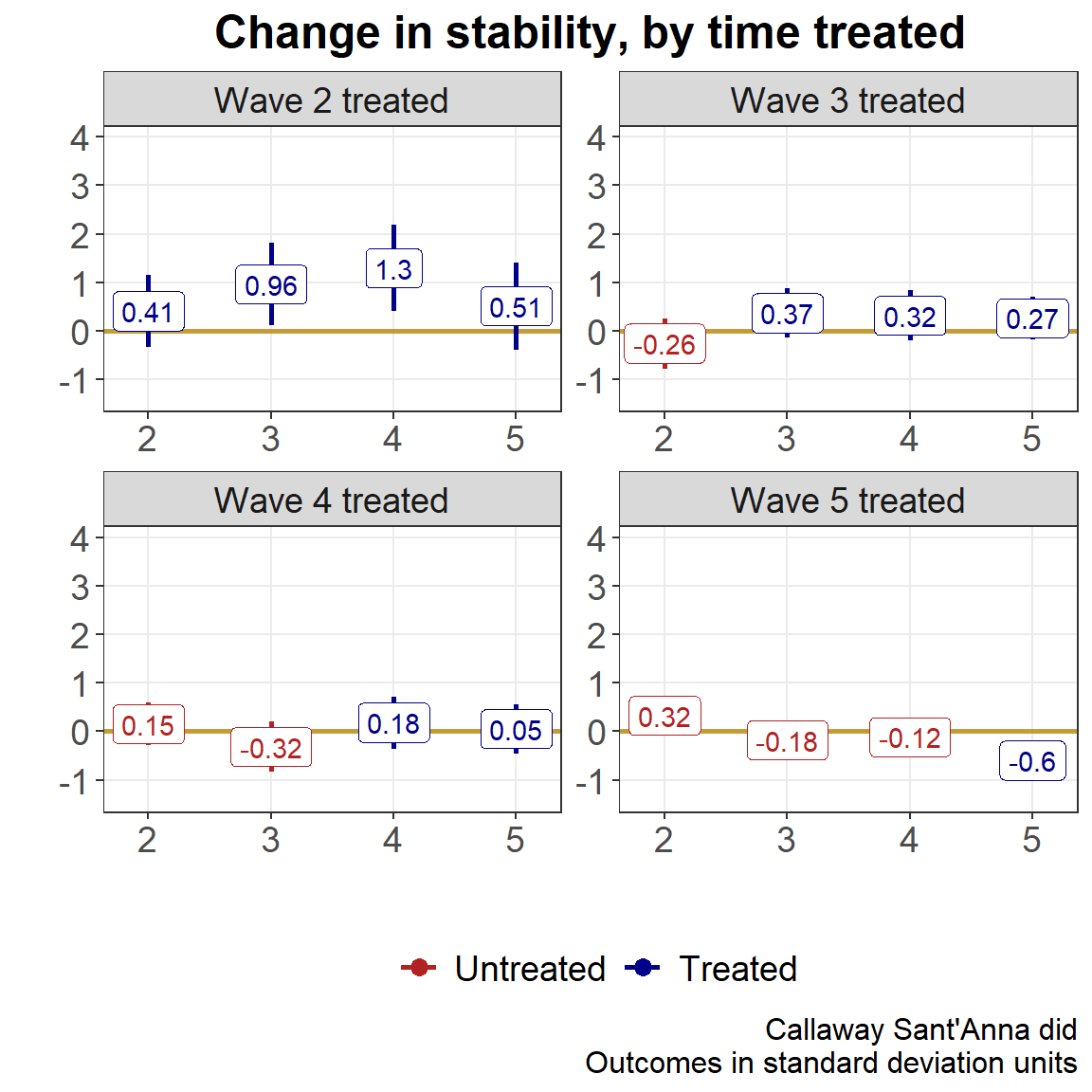 Change in stability, by time treated

Wave 2 treated
4
3
2
1
0
-1
0.41
0.96
1.3
0.51
2 3 4 5

Wave 3 treated
4
3
2
1
0
-1
-0.26
0.37
0.32
0.27
2 3 4 5

Wave 4 treated
4
3
2
1
0
-1
0.15
-0.32
0.18
0.05
2 3 4 5

Wave 5 treated
4
3
2
1
0
-1
0.32
-0.18
-0.12
-0.6
2 3 4 5

Untreated Treated

Callaway Sant'Anna did
Outcomes in standard deviation units